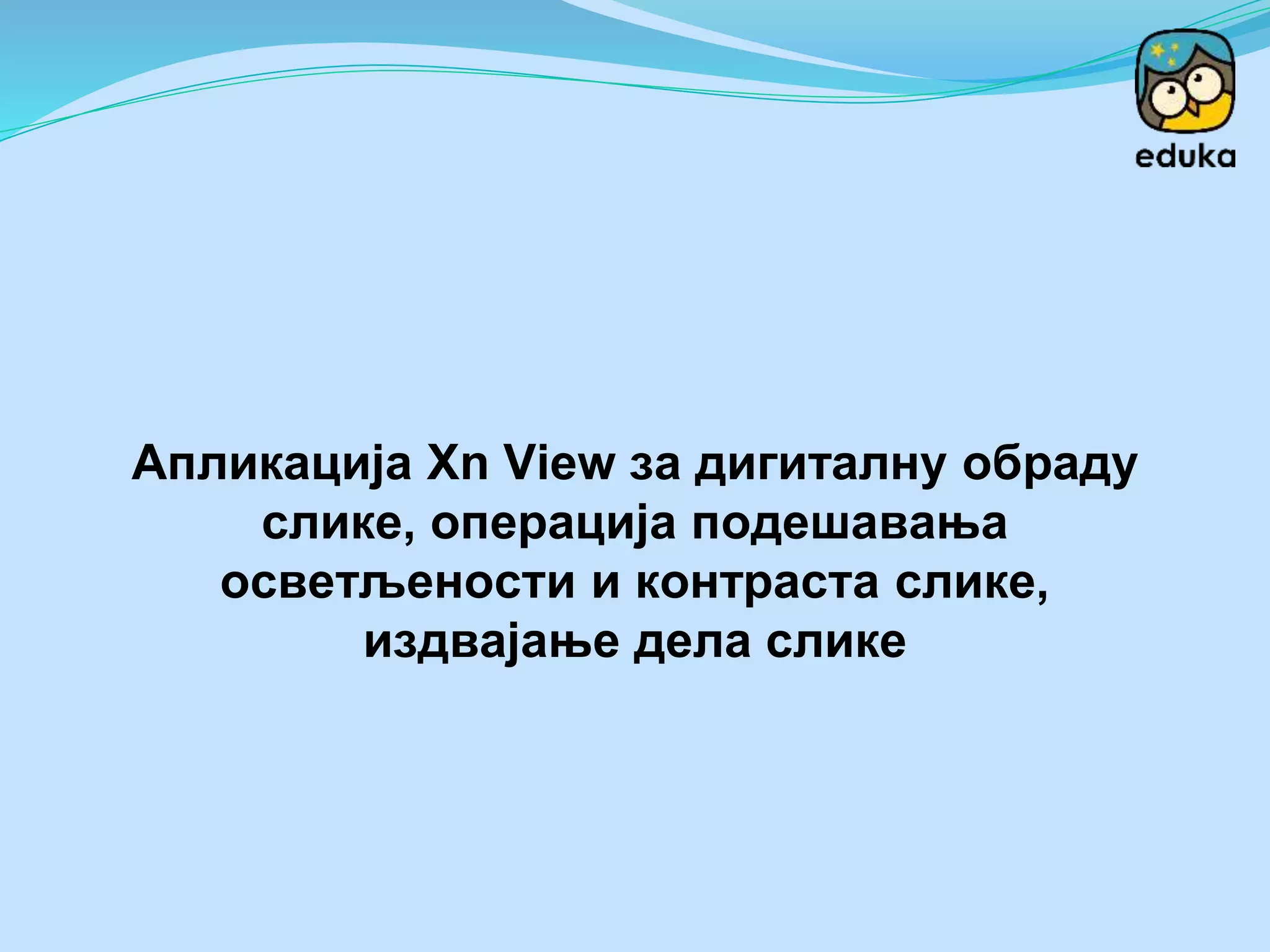 eduka

Апликација Xn View за дигиталну обраду слике, операција подешавања осветљености и контраста слике, издвајање дела слике